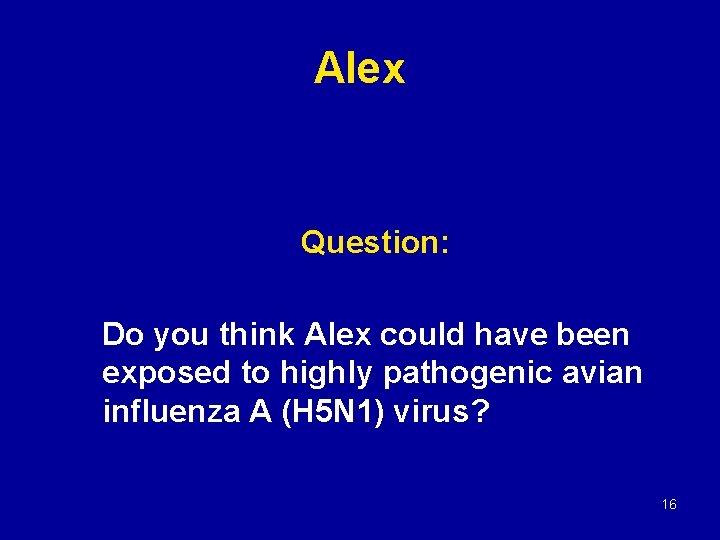 Alex

Question:

Do you think Alex could have been exposed to highly pathogenic avian influenza A (H5N1) virus?

16